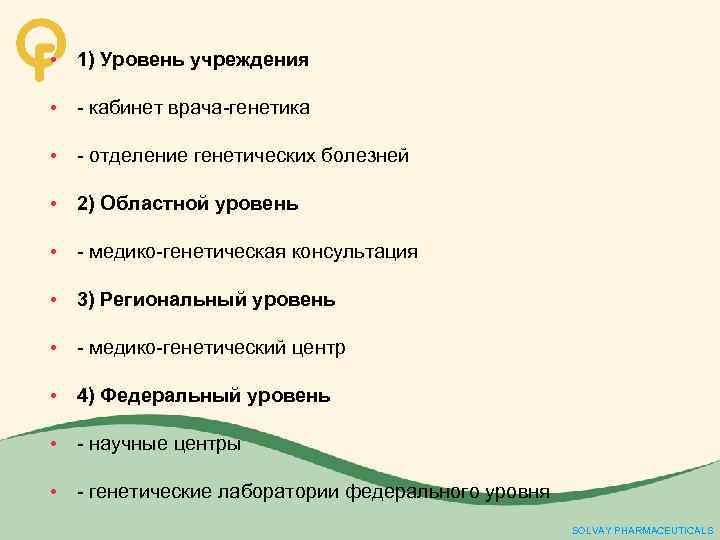 • 1) Уровень учреждения

• - кабинет врача-генетика

• - отделение генетических болезней

• 2) Областной уровень

• - медико-генетическая консультация

• 3) Региональный уровень

• - медико-генетический центр

• 4) Федеральный уровень

• - научные центры

• - генетические лаборатории федерального уровня

SOLVAY PHARMACEUTICALS